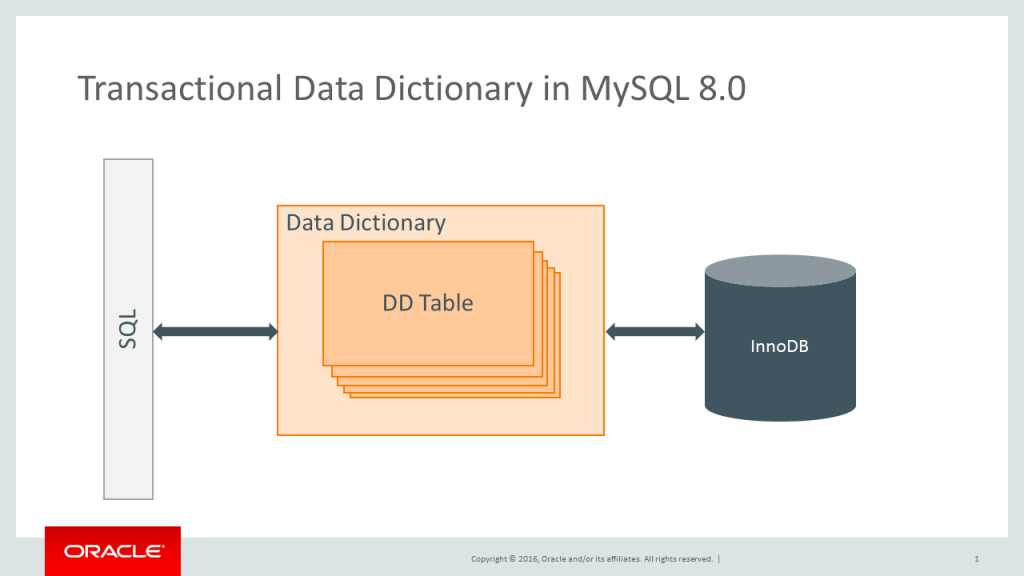 Transactional Data Dictionary in MySQL 8.0

SQL

Data Dictionary

DD Table

InnoDB

ORACLE

Copyright © 2016, Oracle and/or its affiliates. All rights reserved. |

1